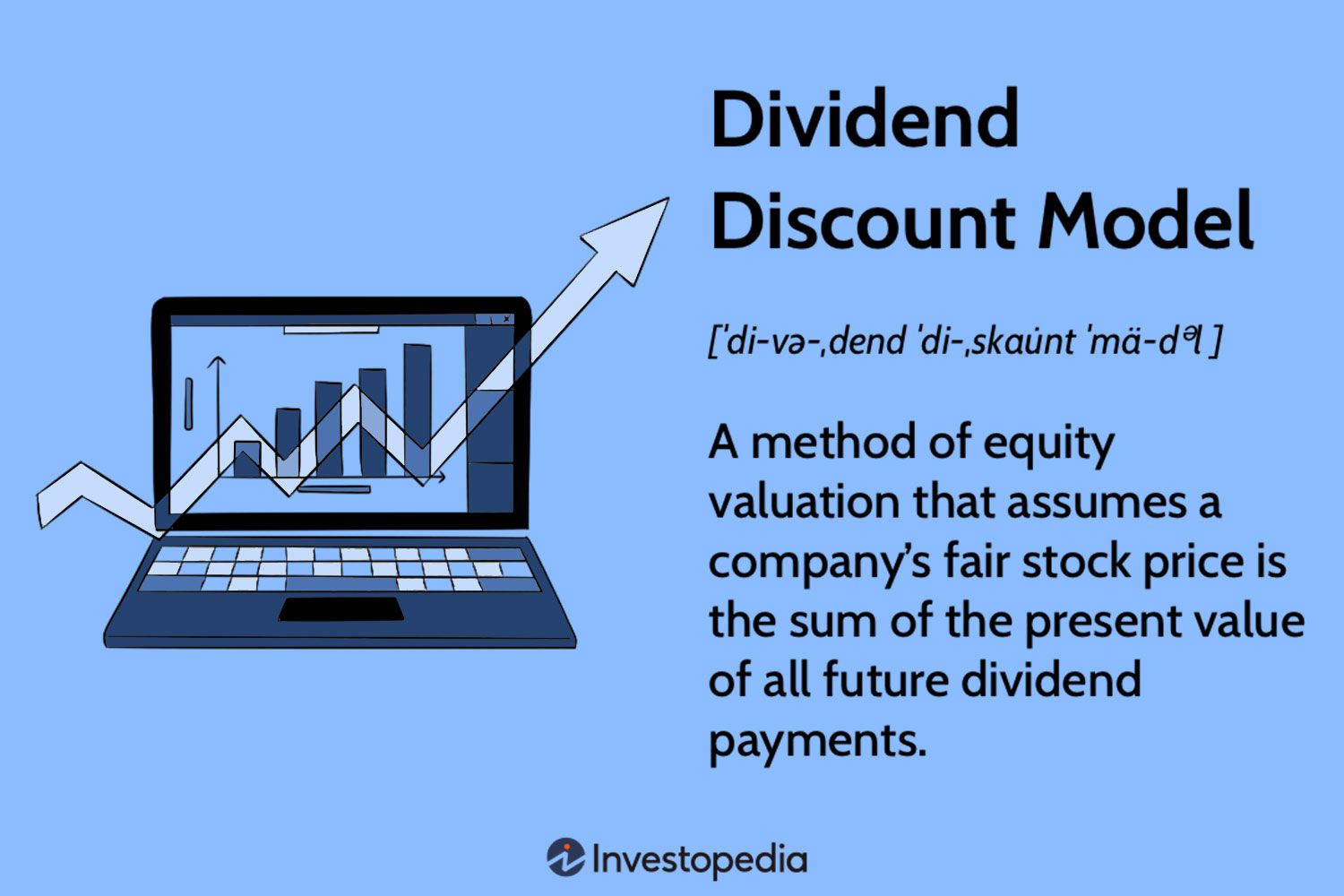 Dividend Discount Model

[ˈdi-və-ˌdend ˈdi-ˌskau̇nt ˈmä-dᵊl ]

A method of equity valuation that assumes a company's fair stock price is the sum of the present value of all future dividend payments.

Investopedia